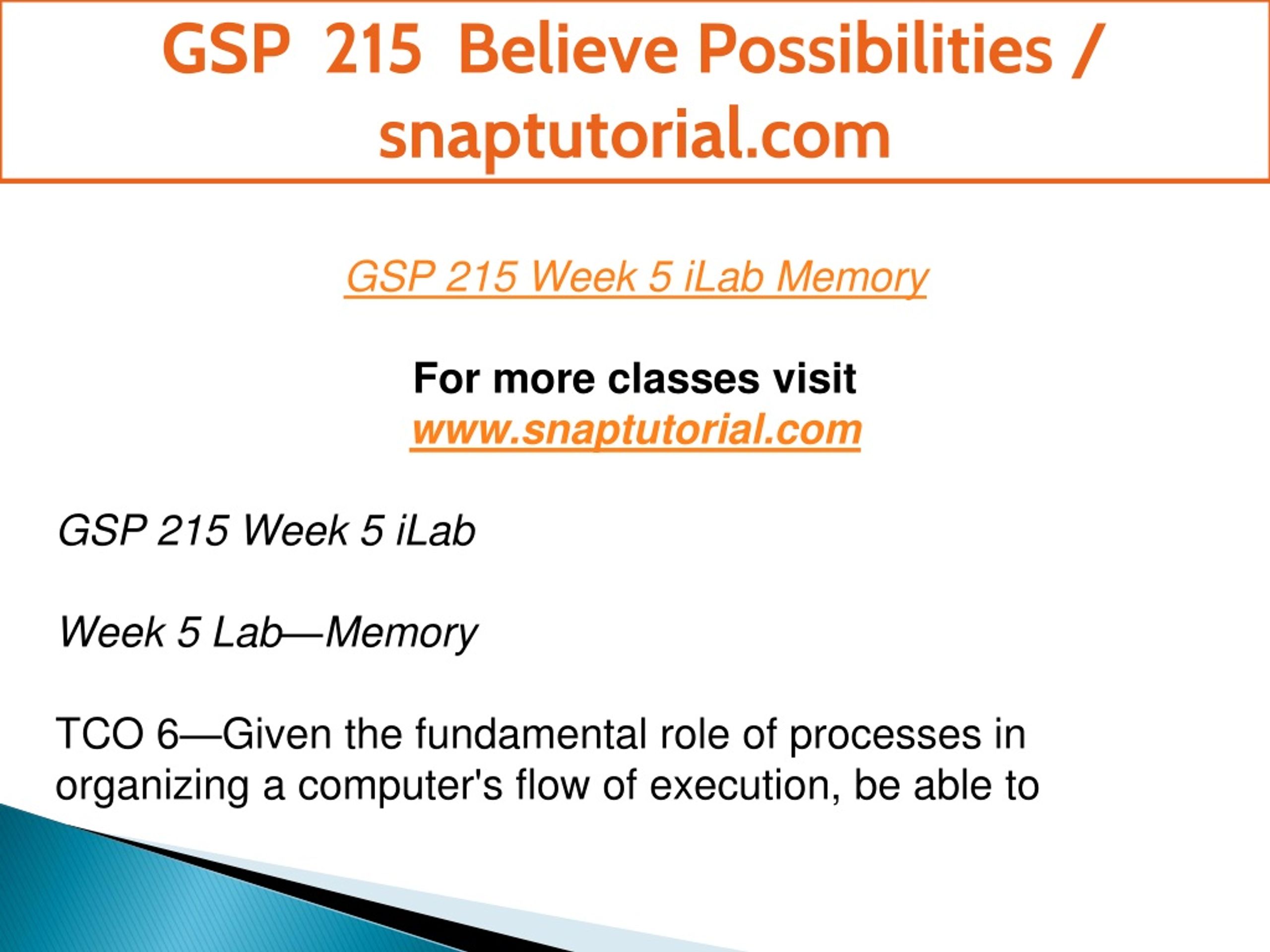 GSP 215 Believe Possibilities / snaptutorial.com

GSP 215 Week 5 iLab Memory

For more classes visit
www.snaptutorial.com

GSP 215 Week 5 iLab

Week 5 Lab—Memory

TCO 6—Given the fundamental role of processes in organizing a computer's flow of execution, be able to